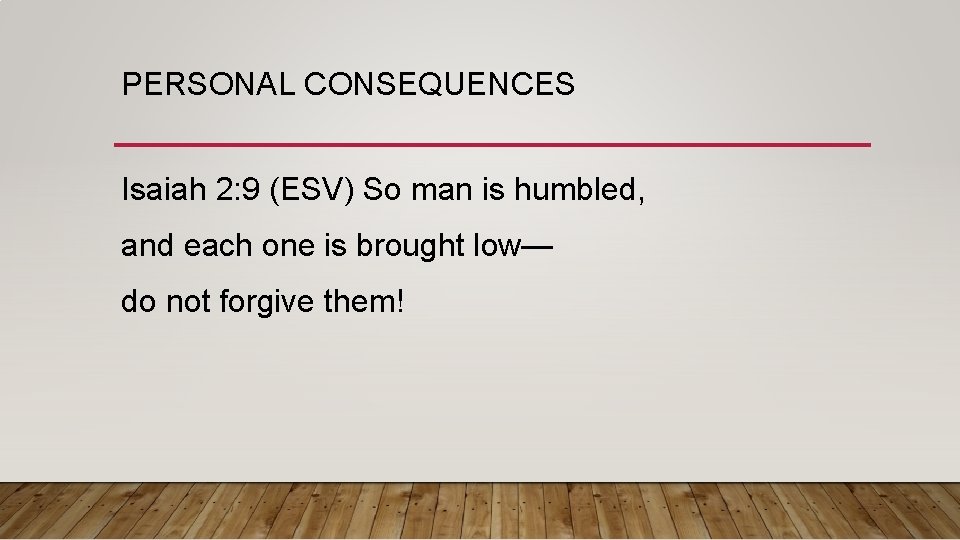 PERSONAL CONSEQUENCES

Isaiah 2:9 (ESV) So man is humbled,

and each one is brought low—

do not forgive them!